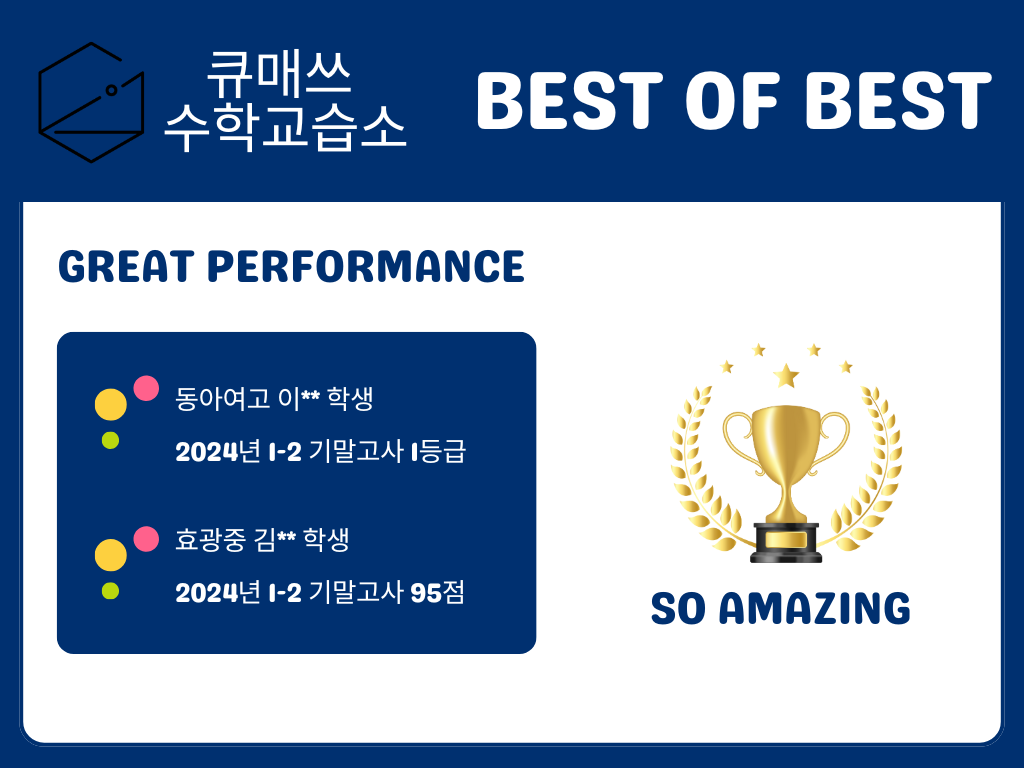 큐매쓰
수학교습소

BEST OF BEST

GREAT PERFORMANCE

동아여고 이** 학생

2024년 1-2 기말고사 1등급

효광중 김** 학생

2024년 1-2 기말고사 95점

SO AMAZING